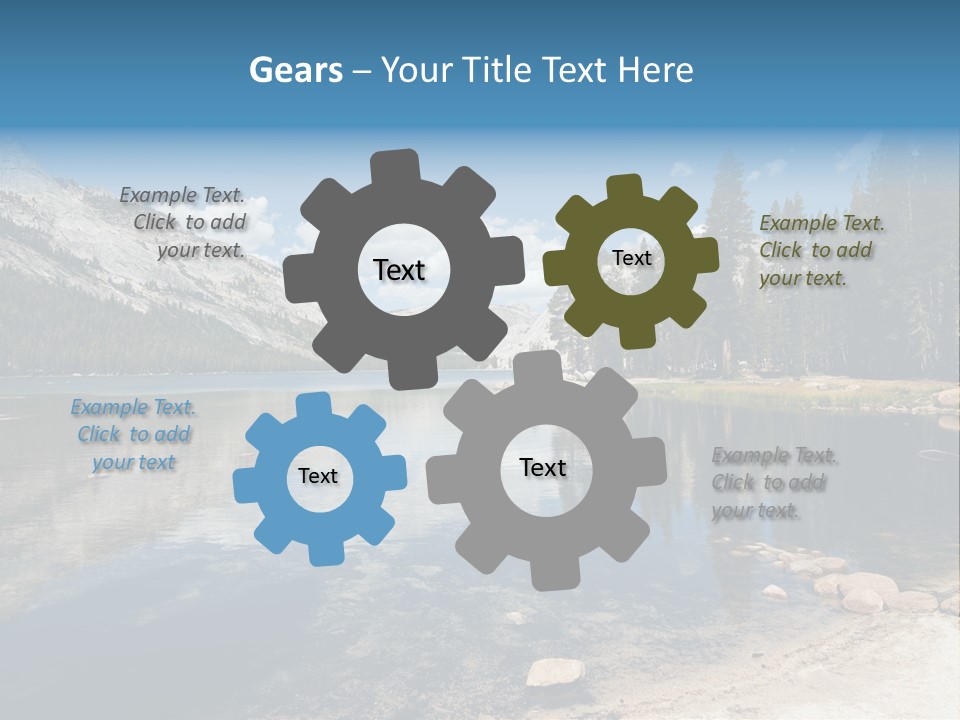 Gears – Your Title Text Here

Example Text. Click to add your text.

Text

Text

Example Text. Click to add your text.

Example Text. Click to add your text

Text

Text

Example Text. Click to add your text.